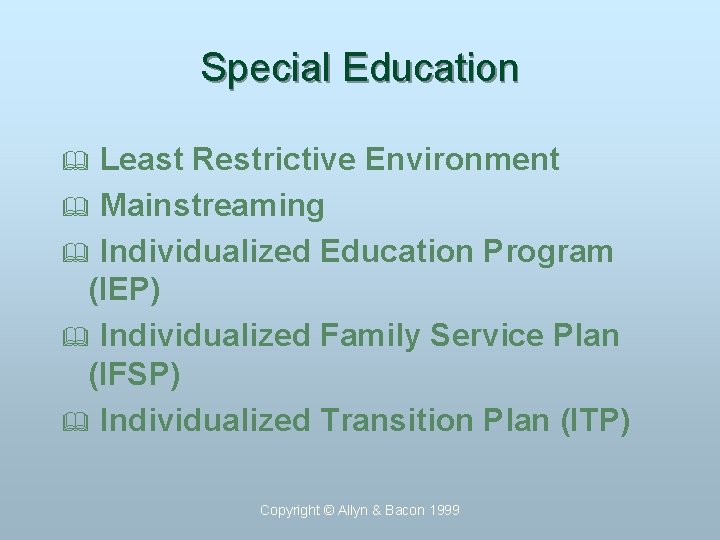 Special Education

Least Restrictive Environment
Mainstreaming
Individualized Education Program (IEP)
Individualized Family Service Plan (IFSP)
Individualized Transition Plan (ITP)

Copyright © Allyn & Bacon 1999